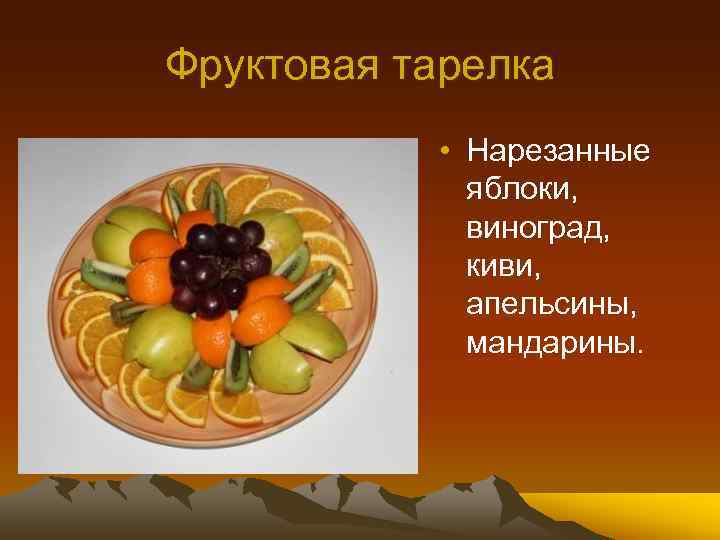 Фруктовая тарелка

• Нарезанные яблоки, виноград, киви, апельсины, мандарины.